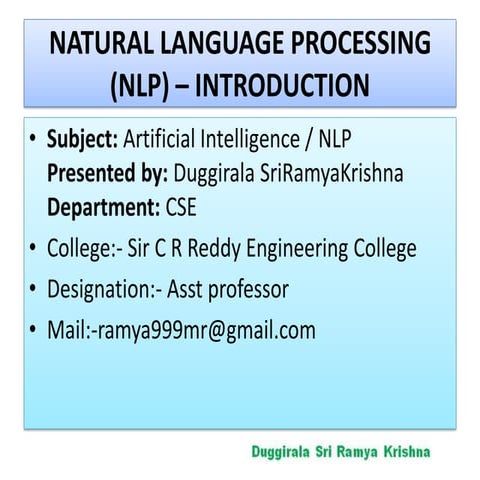 NATURAL LANGUAGE PROCESSING (NLP) – INTRODUCTION

• Subject: Artificial Intelligence / NLP
Presented by: Duggirala SriRamyaKrishna
Department: CSE
• College:- Sir C R Reddy Engineering College
• Designation:- Asst professor
• Mail:-ramya999mr@gmail.com

Duggirala Sri Ramya Krishna